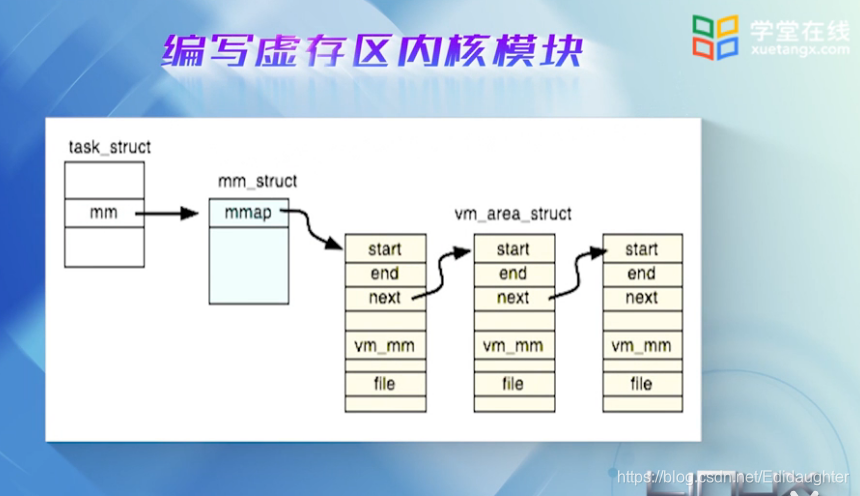 编写虚存区内核模块

学堂在线
xuetangx.com

task_struct

mm

mm_struct

mmap

vm_area_struct

start
end
next
vm_mm
file

start
end
next
vm_mm
file

start
end
next
vm_mm
file

https://blog.csdn.net/Edidaughter